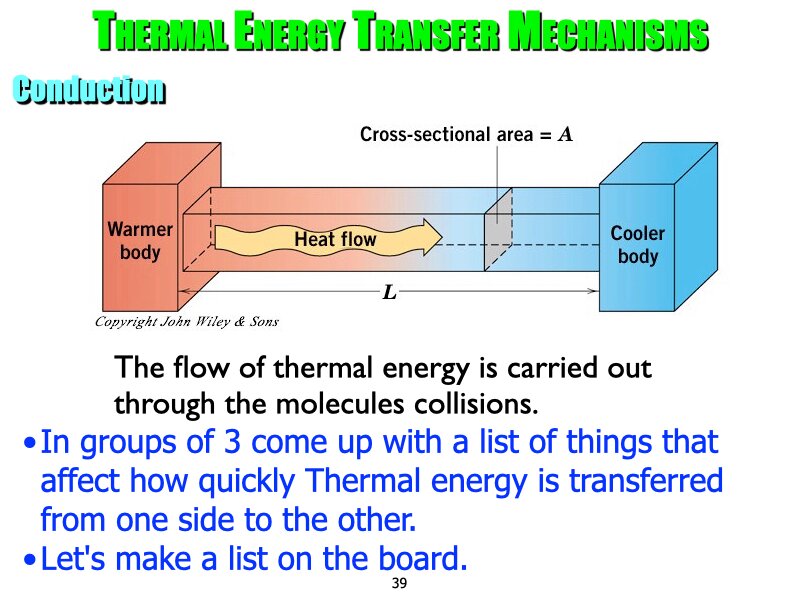 THERMAL ENERGY TRANSFER MECHANISMS

Conduction

Cross-sectional area = $A$

Warmer body

Heat flow

Cooler body

$L$

Copyright John Wiley & Sons

The flow of thermal energy is carried out through the molecules collisions.

• In groups of 3 come up with a list of things that affect how quickly Thermal energy is transferred from one side to the other.

• Let's make a list on the board.

39